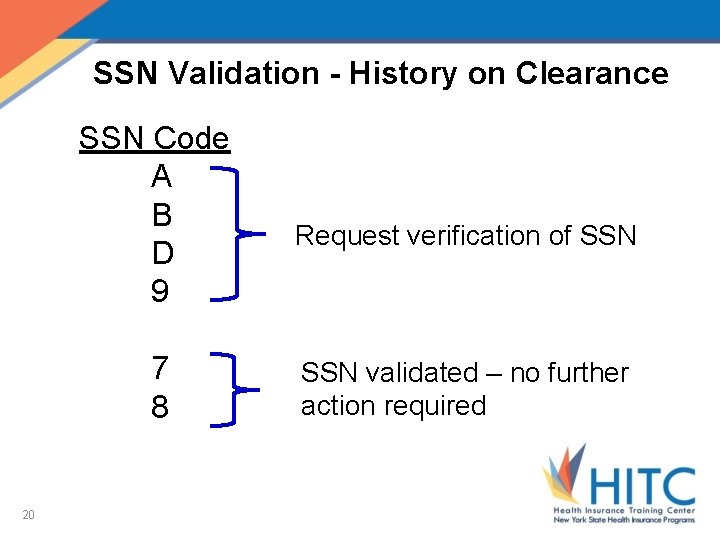 SSN Validation - History on Clearance

SSN Code

A
B
D
9

Request verification of SSN

7
8

SSN validated – no further action required

20

HITC
Health Insurance Training Center
New York State Health Insurance Programs